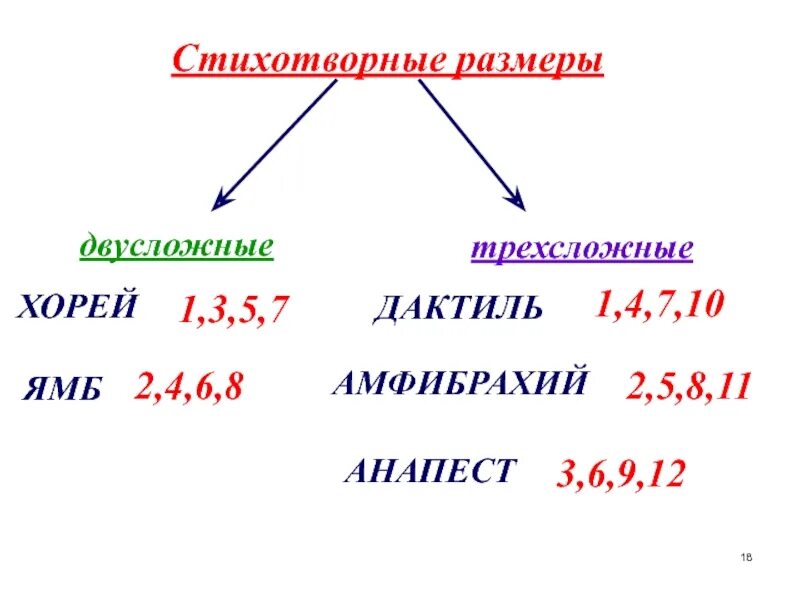 Стихотворные размеры

двусложные

ХОРЕЙ 1,3,5,7

ЯМБ 2,4,6,8

трехсложные

ДАКТИЛЬ 1,4,7,10

АМФИБРАХИЙ 2,5,8,11

АНАПЕСТ 3,6,9,12

18